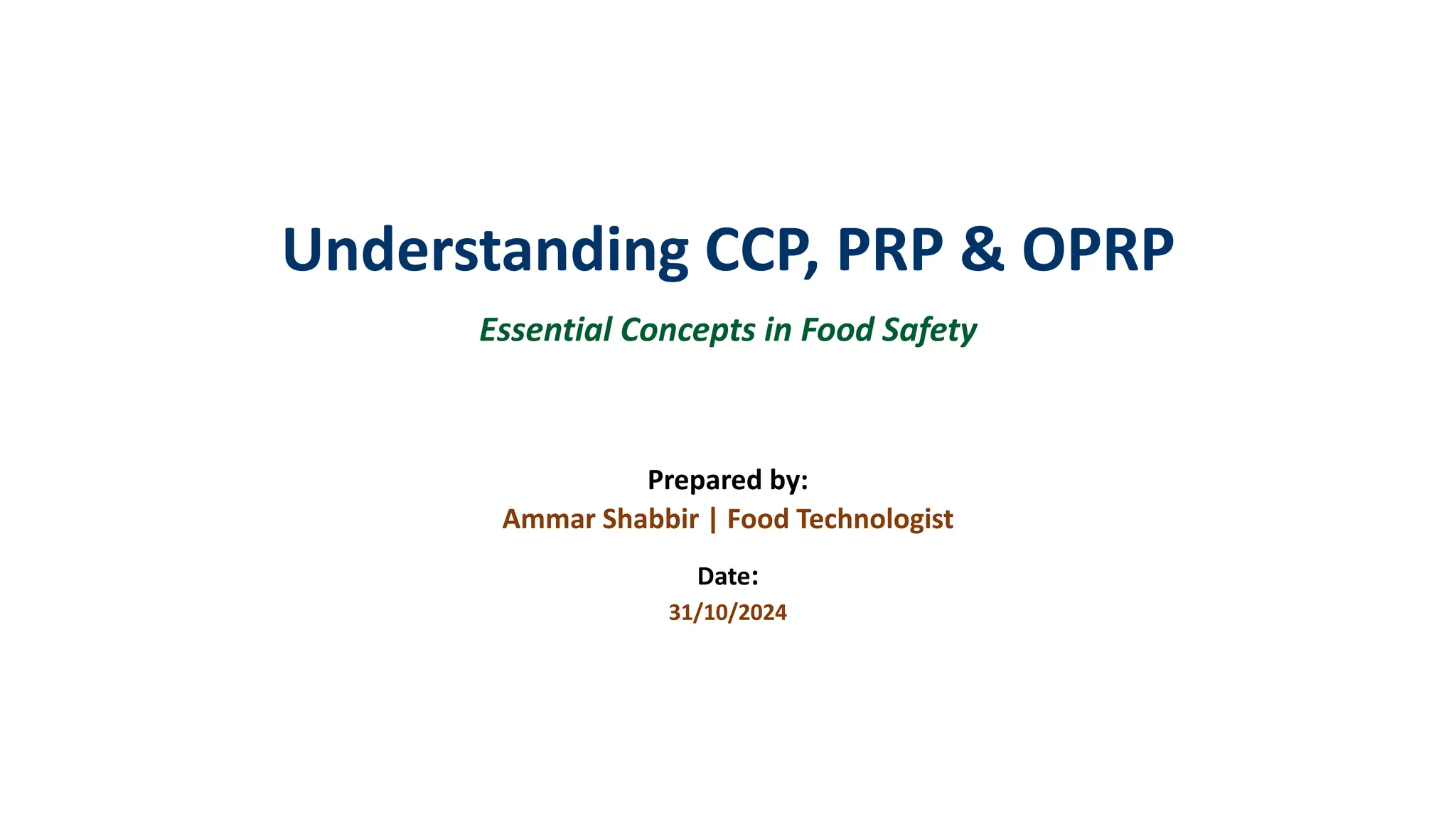 Understanding CCP, PRP & OPRP

Essential Concepts in Food Safety

Prepared by:
Ammar Shabbir | Food Technologist

Date:
31/10/2024